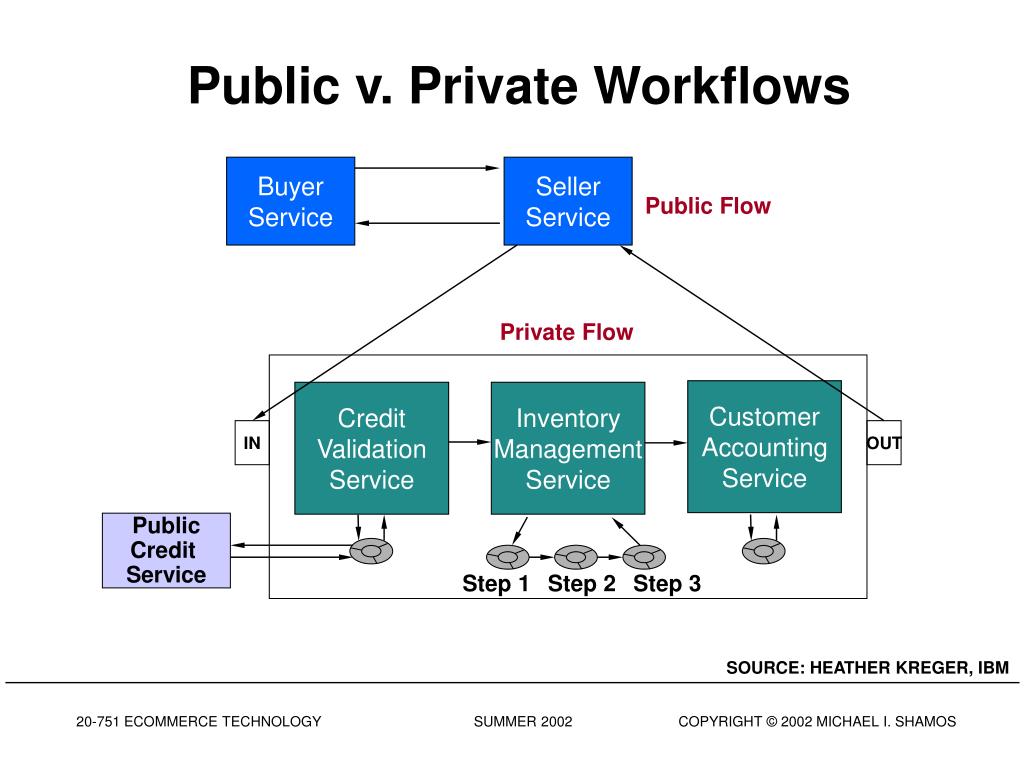 Public v. Private Workflows

Buyer Service

Seller Service

Public Flow

Private Flow

IN

Credit Validation Service

Inventory Management Service

Customer Accounting Service

OUT

Public Credit Service

Step 1 Step 2 Step 3

SOURCE: HEATHER KREGER, IBM

20-751 ECOMMERCE TECHNOLOGY

SUMMER 2002

COPYRIGHT © 2002 MICHAEL I. SHAMOS